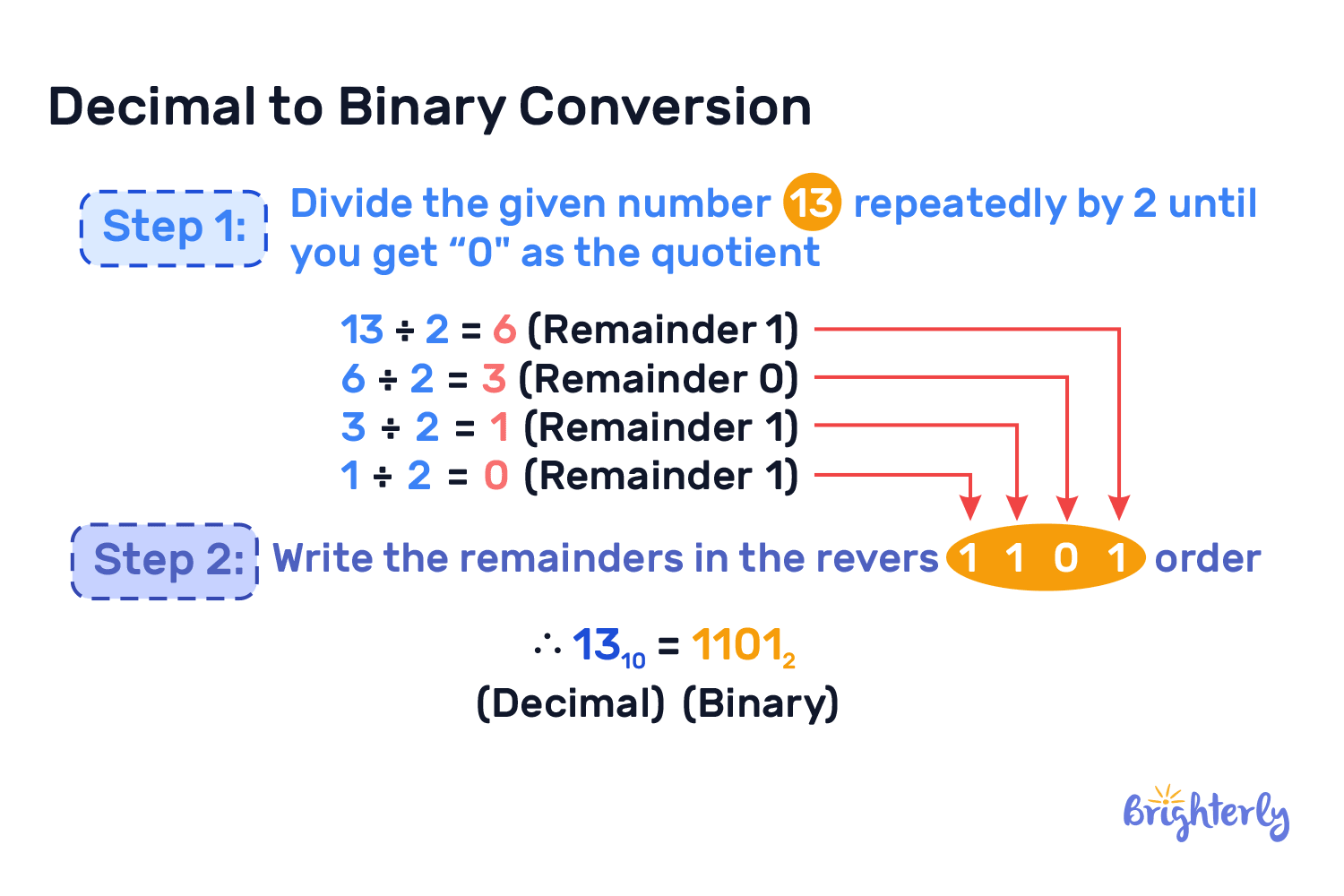 Decimal to Binary Conversion

Step 1: Divide the given number 13 repeatedly by 2 until you get “0" as the quotient

$13 \div 2 = 6$ (Remainder 1)
$6 \div 2 = 3$ (Remainder 0)
$3 \div 2 = 1$ (Remainder 1)
$1 \div 2 = 0$ (Remainder 1)

Step 2: Write the remainders in the revers 1 1 0 1 order

$\therefore 13_{10} = 1101_2$
(Decimal) (Binary)

Brighterly